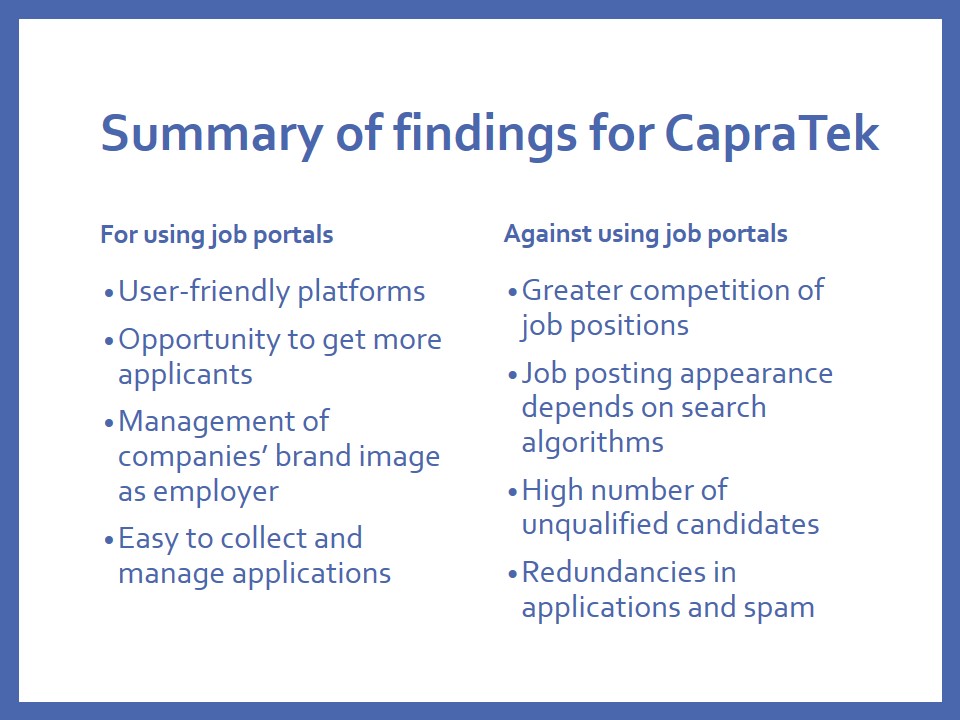 Summary of findings for CapraTek

For using job portals

• User-friendly platforms
• Opportunity to get more applicants
• Management of companies’ brand image as employer
• Easy to collect and manage applications

Against using job portals

• Greater competition of job positions
• Job posting appearance depends on search algorithms
• High number of unqualified candidates
• Redundancies in applications and spam